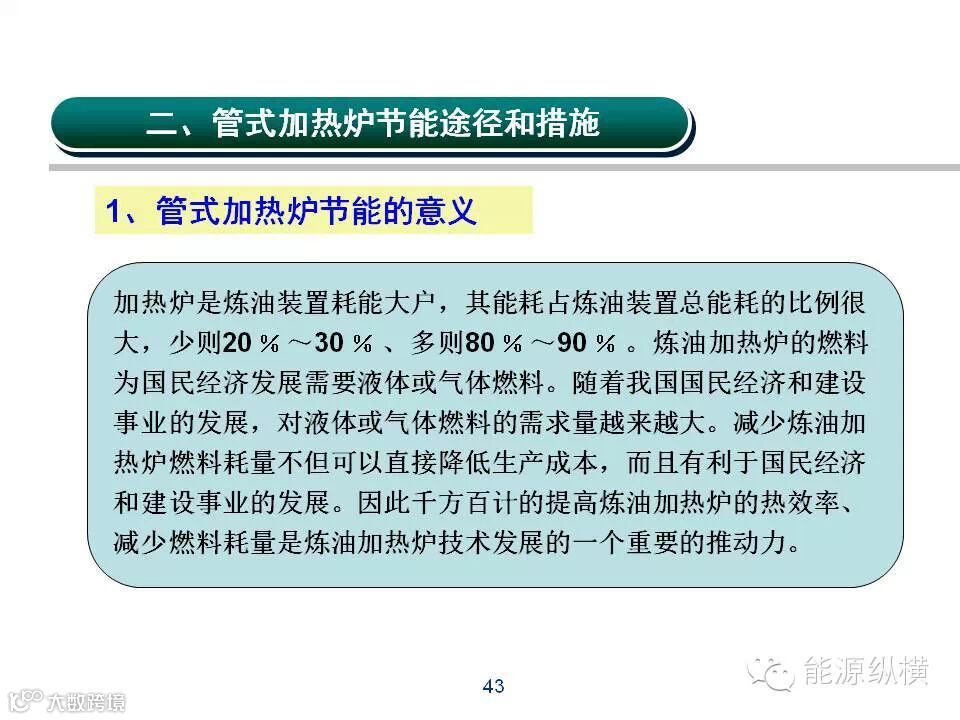 二、管式加热炉节能途径和措施

1、管式加热炉节能的意义

加热炉是炼油装置耗能大户，其能耗占炼油装置总能耗的比例很大，少则20％～30％、多则80％～90％。炼油加热炉的燃料为国民经济发展需要液体或气体燃料。随着我国国民经济和建设事业的发展，对液体或气体燃料的需求量越来越大。减少炼油加热炉燃料耗量不但可以直接降低生产成本，而且有利于国民经济和建设事业的发展。因此千方百计的提高炼油加热炉的热效率、减少燃料耗量是炼油加热炉技术发展的一个重要的推动力。

43

能源纵横

大数跨境